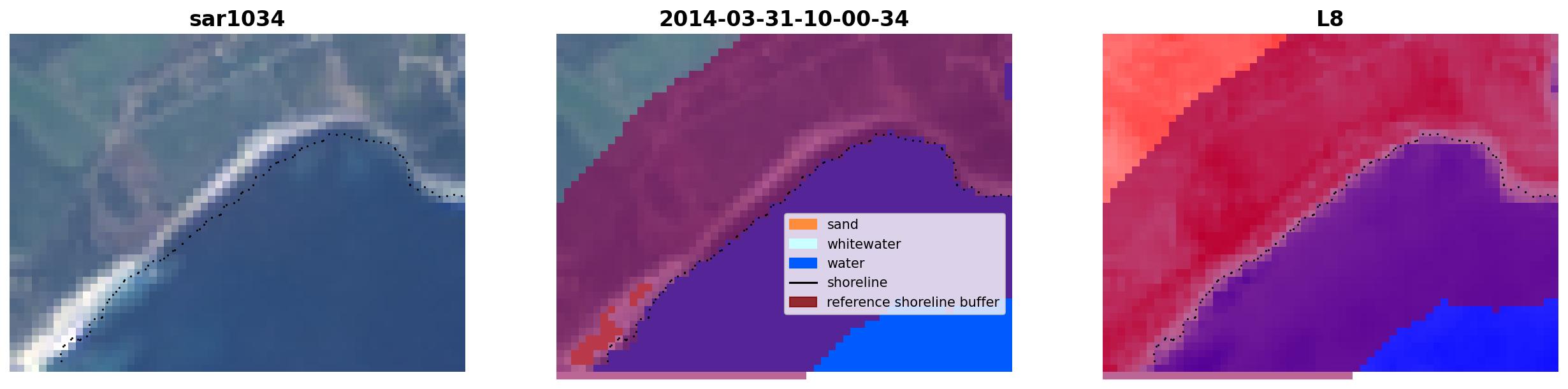 sar1034

2014-03-31-10-00-34

sand
whitewater
water
shoreline
reference shoreline buffer

L8